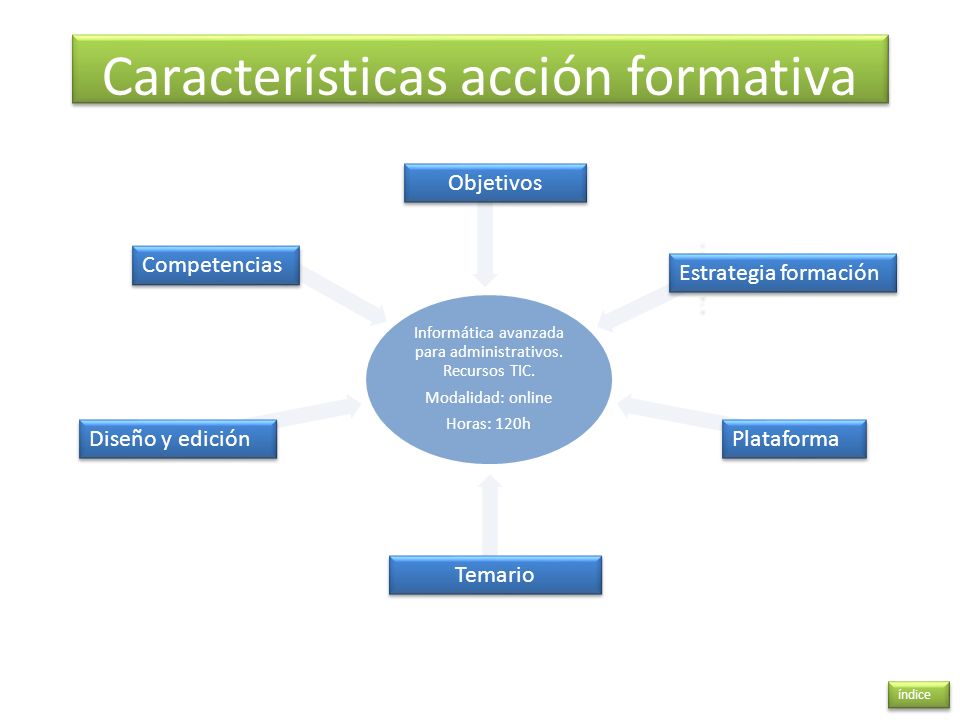 Características acción formativa

Objetivos

Competencias

Estrategia formación

Informática avanzada para administrativos. Recursos TIC.

Modalidad: online

Horas: 120h

Diseño y edición

Plataforma

Temario

índice